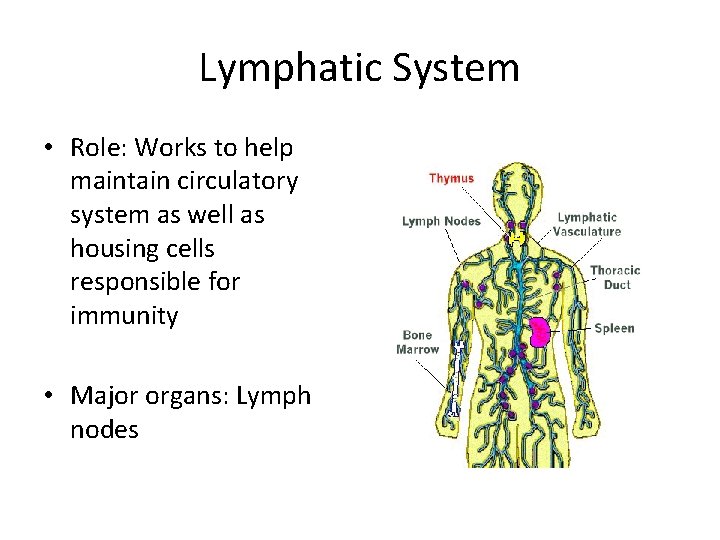 Lymphatic System

• Role: Works to help maintain circulatory system as well as housing cells responsible for immunity

• Major organs: Lymph nodes

Thymus
Lymph Nodes
Lymphatic Vasculature
Thoracic Duct
Spleen
Bone Marrow